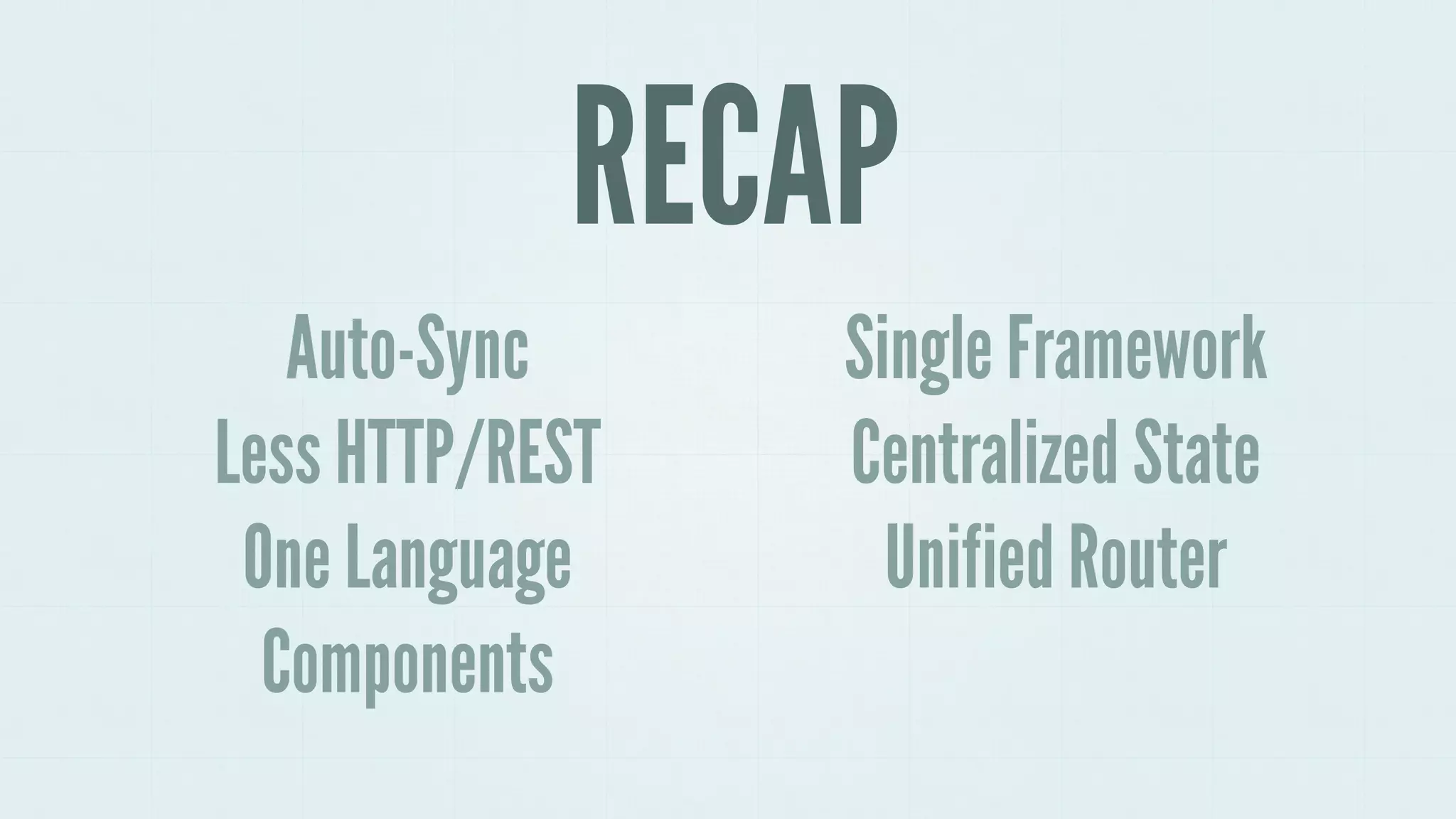 RECAP

Auto-Sync
Less HTTP/REST
One Language
Components

Single Framework
Centralized State
Unified Router